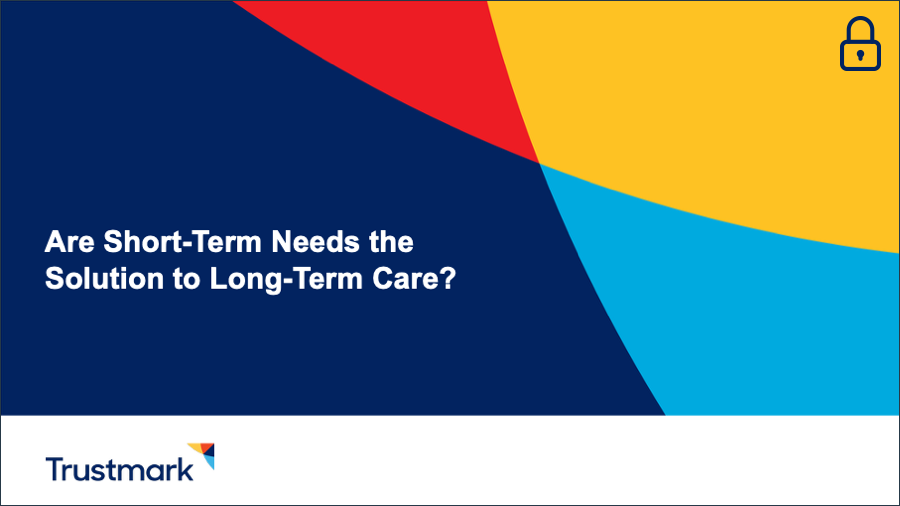 Are Short-Term Needs the Solution to Long-Term Care?

Trustmark